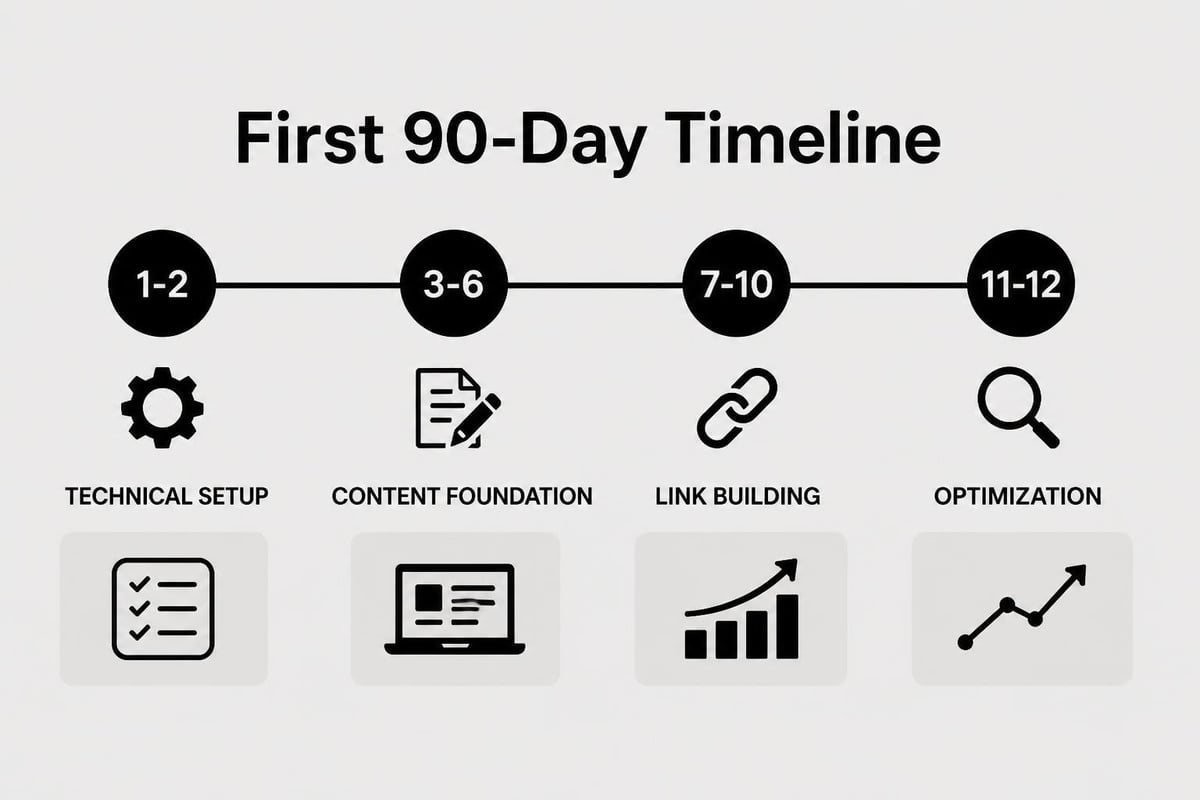 First 90-Day Timeline

1-2

3-6

7-10

11-12

TECHNICAL SETUP

CONTENT FOUNDATION

LINK BUILDING

OPTIMIZATION